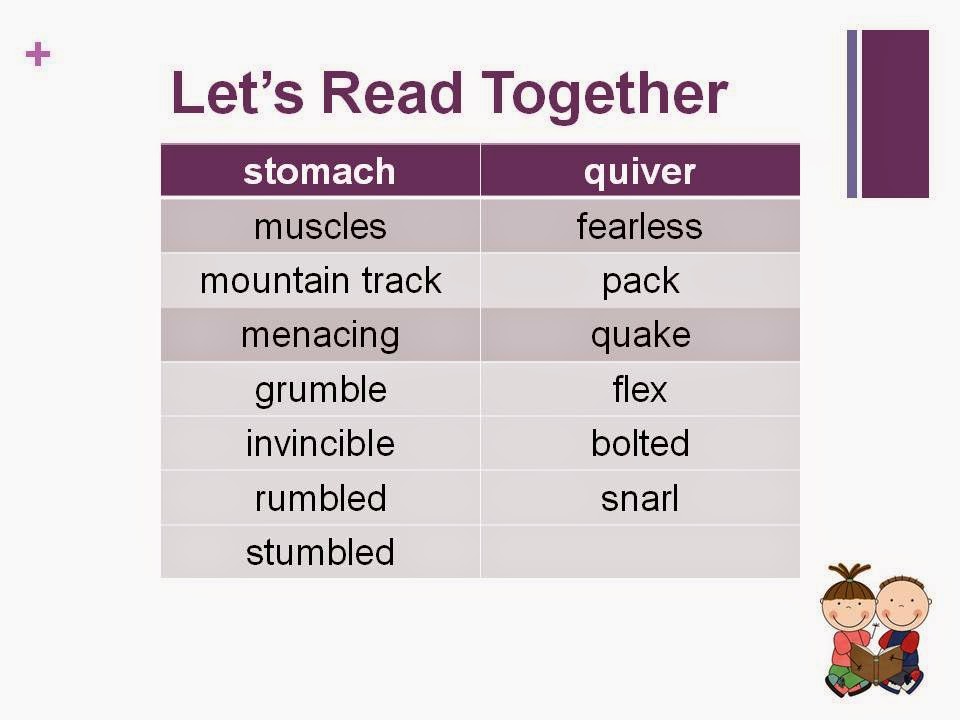 +

Let's Read Together

| stomach | quiver |
|---|---|
| muscles | fearless |
| mountain track | pack |
| menacing | quake |
| grumble | flex |
| invincible | bolted |
| rumbled | snarl |
| stumbled | |